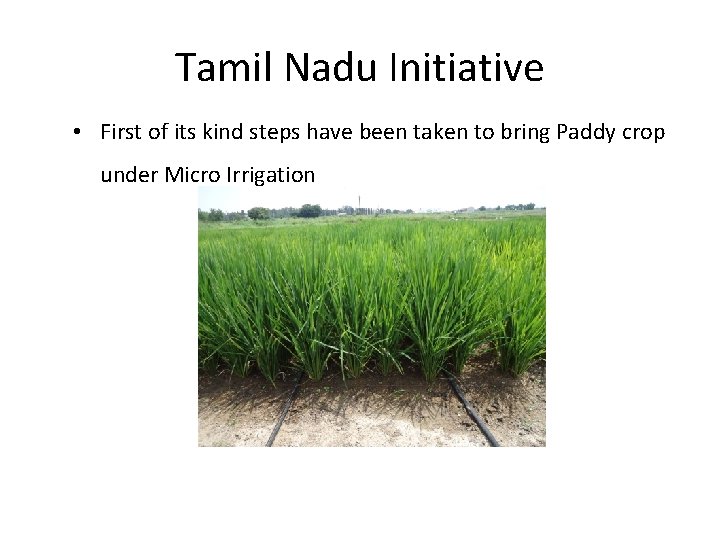 Tamil Nadu Initiative

• First of its kind steps have been taken to bring Paddy crop under Micro Irrigation